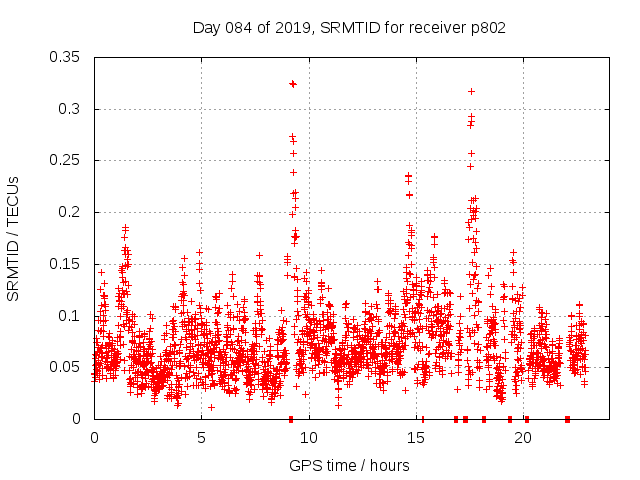 Day 084 of 2019, SRMTID for receiver p802

SRMTID / TECUs

0.35
0.3
0.25
0.2
0.15
0.1
0.05
0

0
5
10
15
20

GPS time / hours